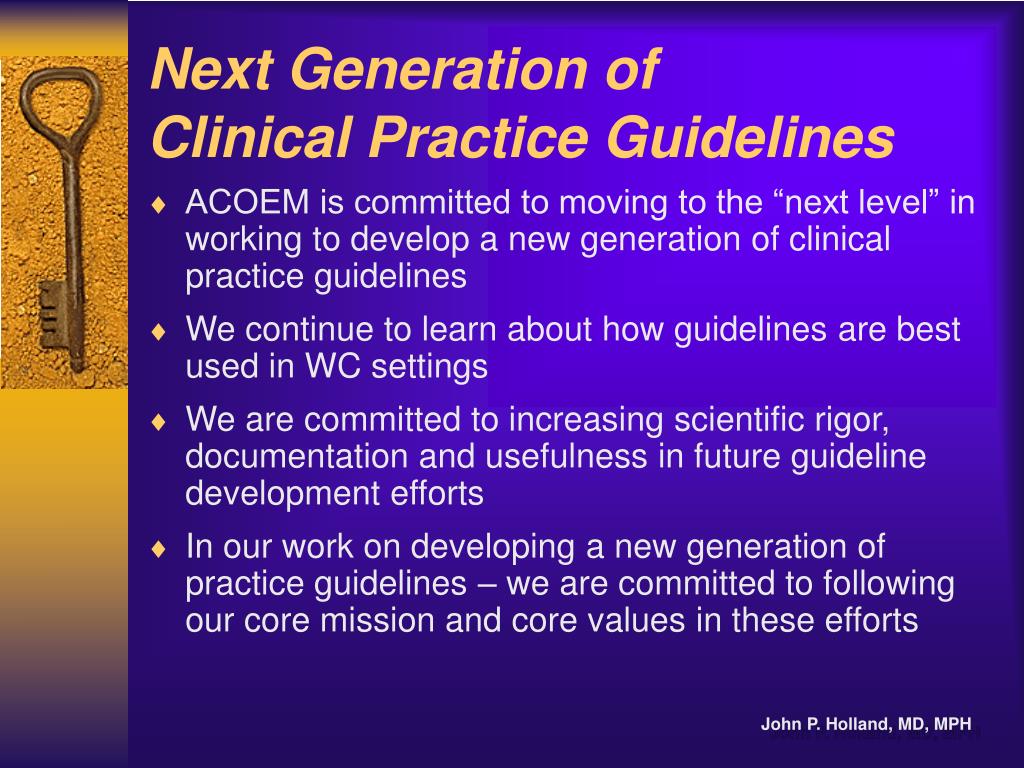 Next Generation of
Clinical Practice Guidelines

♦ ACOEM is committed to moving to the “next level” in working to develop a new generation of clinical practice guidelines

♦ We continue to learn about how guidelines are best used in WC settings

♦ We are committed to increasing scientific rigor, documentation and usefulness in future guideline development efforts

♦ In our work on developing a new generation of practice guidelines – we are committed to following our core mission and core values in these efforts

John P. Holland, MD, MPH